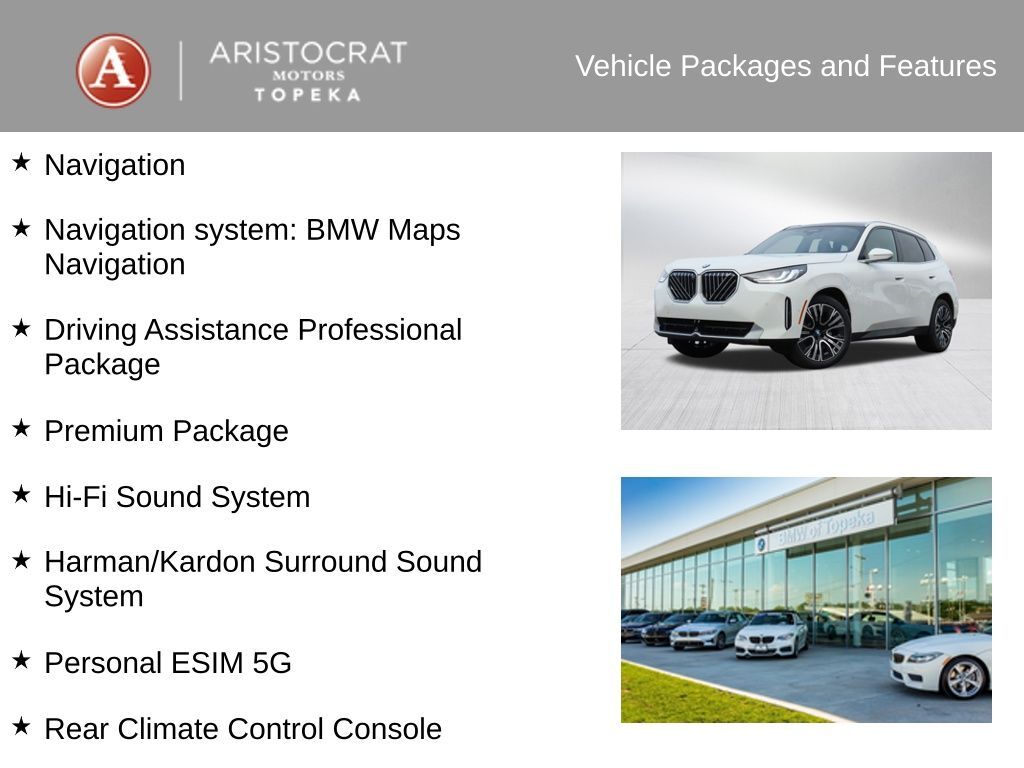 A ARISTOCRAT MOTORS TOPEKA

Vehicle Packages and Features

★ Navigation

★ Navigation system: BMW Maps Navigation

★ Driving Assistance Professional Package

★ Premium Package

★ Hi-Fi Sound System

★ Harman/Kardon Surround Sound System

★ Personal ESIM 5G

★ Rear Climate Control Console

BMW of Topeka